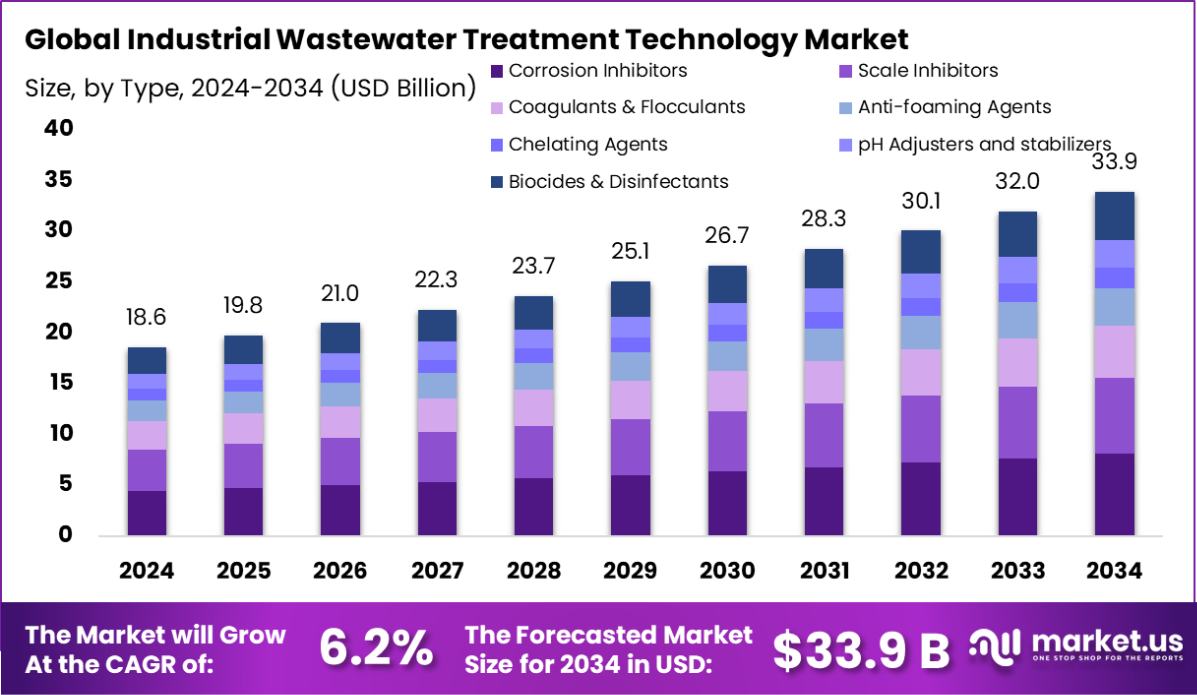 Global Industrial Wastewater Treatment Technology Market

Size, by Type, 2024-2034 (USD Billion)

Corrosion Inhibitors
Scale Inhibitors
Coagulants & Flocculants
Anti-foaming Agents
Chelating Agents
pH Adjusters and stabilizers
Biocides & Disinfectants

40
35
30
25
20
15
10
5
0

18.6
19.8
21.0
22.3
23.7
25.1
26.7
28.3
30.1
32.0
33.9

2024
2025
2026
2027
2028
2029
2030
2031
2032
2033
2034

The Market will Grow At the CAGR of: 6.2%

The Forecasted Market Size for 2034 in USD: $33.9 B

market.us
ONE STOP SHOP FOR THE REPORTS